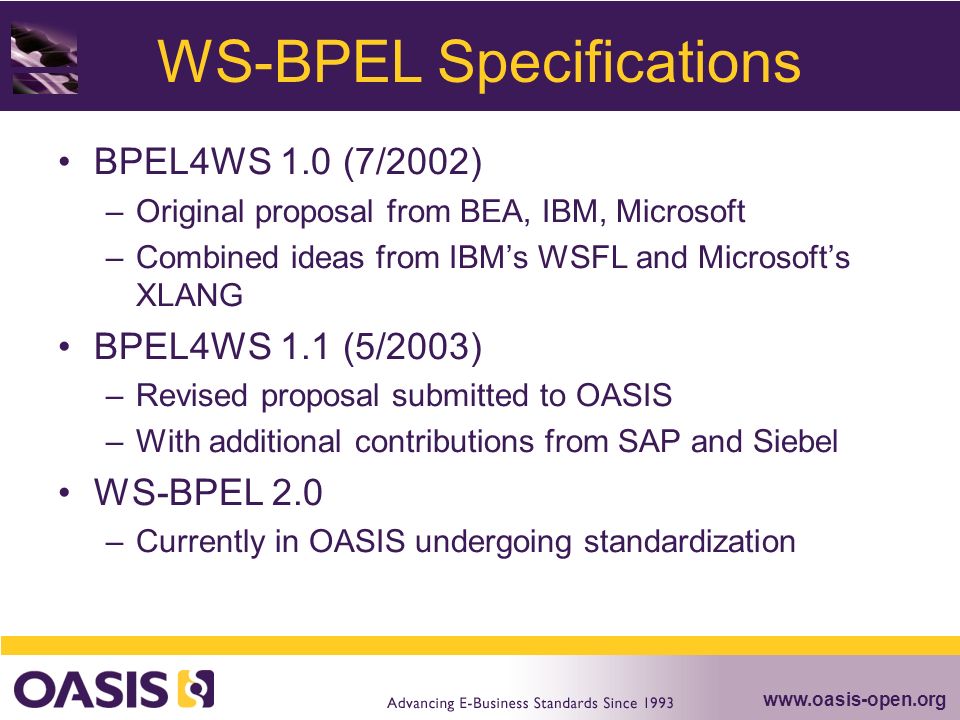 WS-BPEL Specifications

• BPEL4WS 1.0 (7/2002)
– Original proposal from BEA, IBM, Microsoft
– Combined ideas from IBM's WSFL and Microsoft's XLANG

• BPEL4WS 1.1 (5/2003)
– Revised proposal submitted to OASIS
– With additional contributions from SAP and Siebel

• WS-BPEL 2.0
– Currently in OASIS undergoing standardization

OASIS

Advancing E-Business Standards Since 1993

www.oasis-open.org